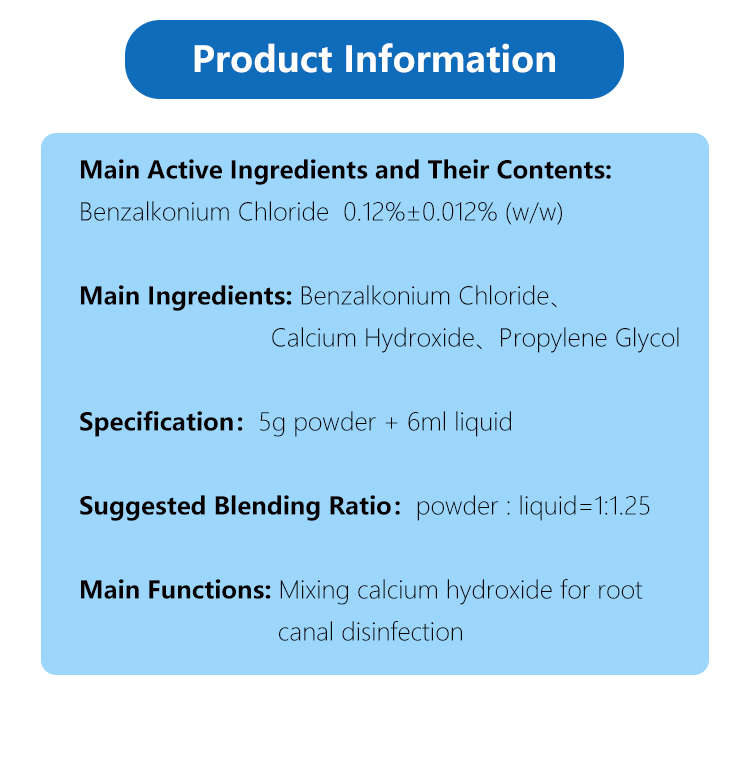 Product Information

Main Active Ingredients and Their Contents:
Benzalkonium Chloride 0.12%±0.012% (w/w)

Main Ingredients: Benzalkonium Chloride、Calcium Hydroxide、Propylene Glycol

Specification: 5g powder + 6ml liquid

Suggested Blending Ratio: powder : liquid=1:1.25

Main Functions: Mixing calcium hydroxide for root canal disinfection